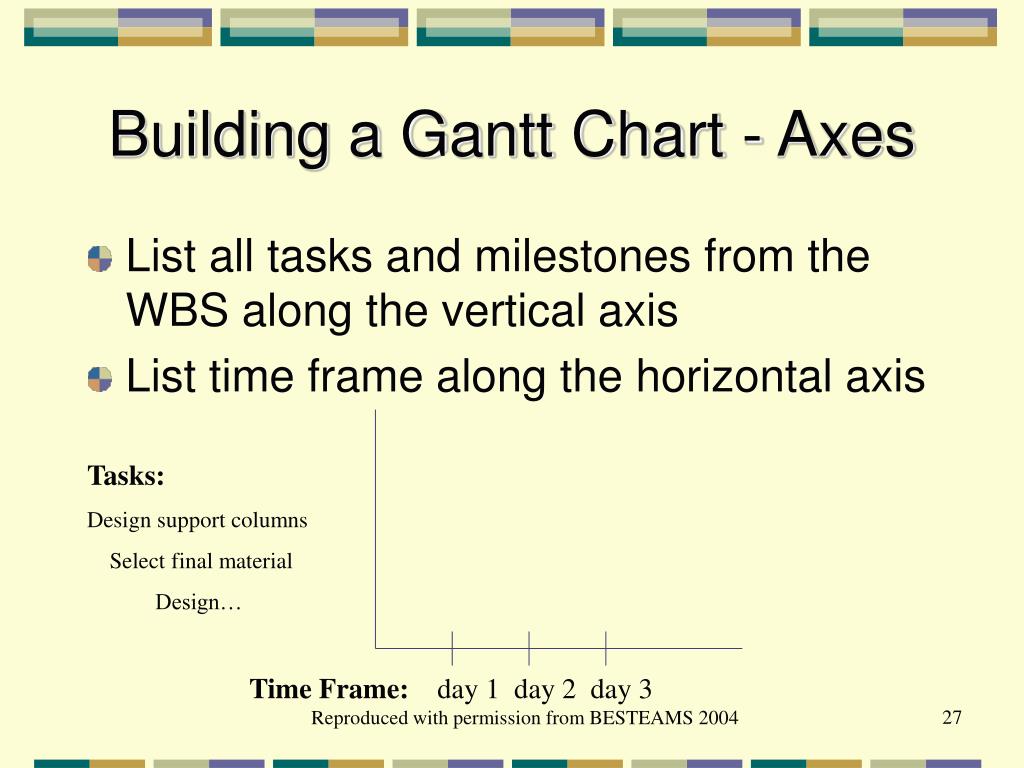 Building a Gantt Chart - Axes

List all tasks and milestones from the WBS along the vertical axis

List time frame along the horizontal axis

Tasks:

Design support columns

Select final material

Design…

Time Frame: day 1 day 2 day 3

Reproduced with permission from BESTEAMS 2004

27